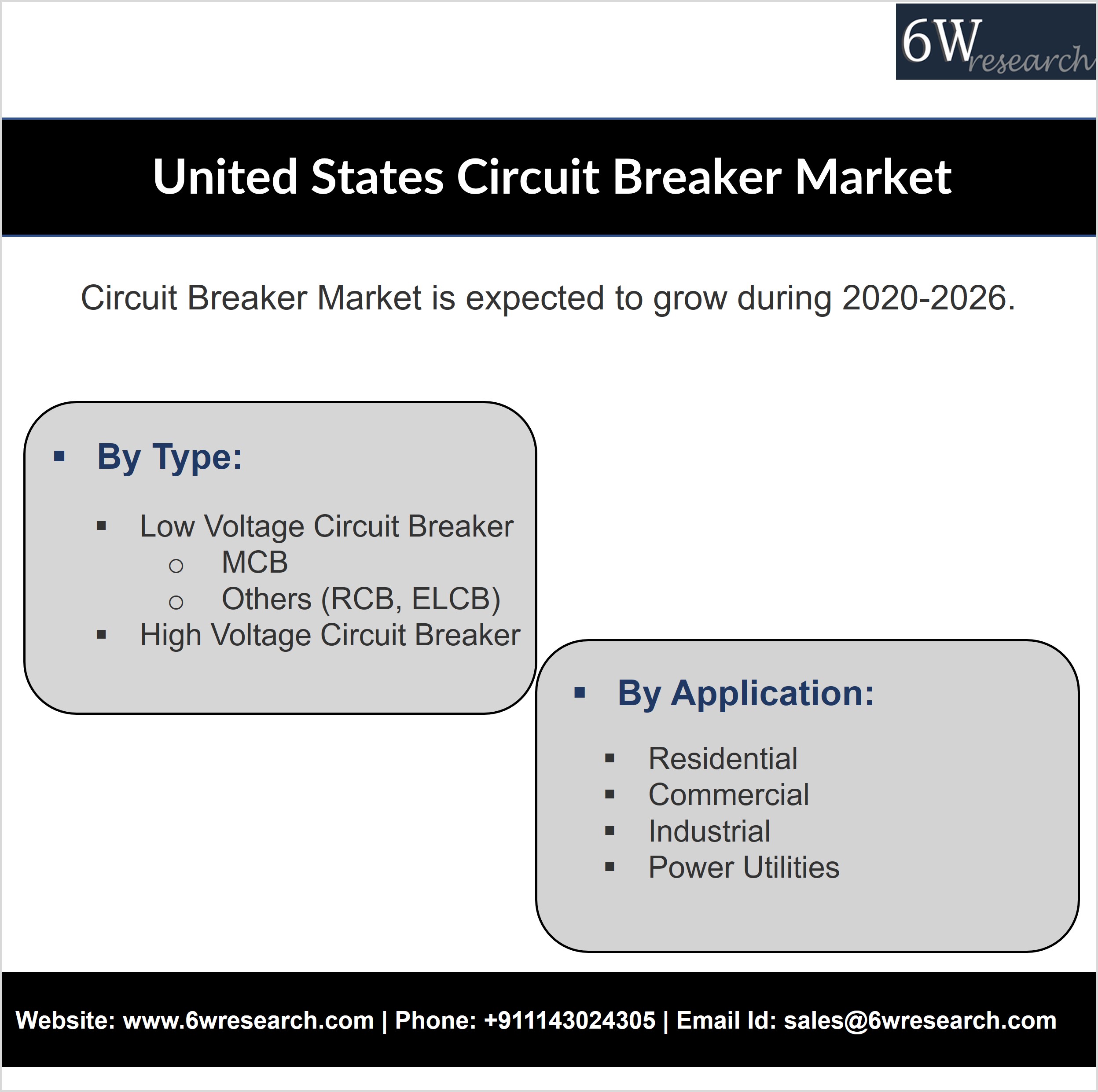 6W research

United States Circuit Breaker Market

Circuit Breaker Market is expected to grow during 2020-2026.

▪ By Type:

▪ Low Voltage Circuit Breaker
○ MCB
○ Others (RCB, ELCB)
▪ High Voltage Circuit Breaker

▪ By Application:

▪ Residential
▪ Commercial
▪ Industrial
▪ Power Utilities

Website: www.6wresearch.com | Phone: +911143024305 | Email Id: sales@6wresearch.com